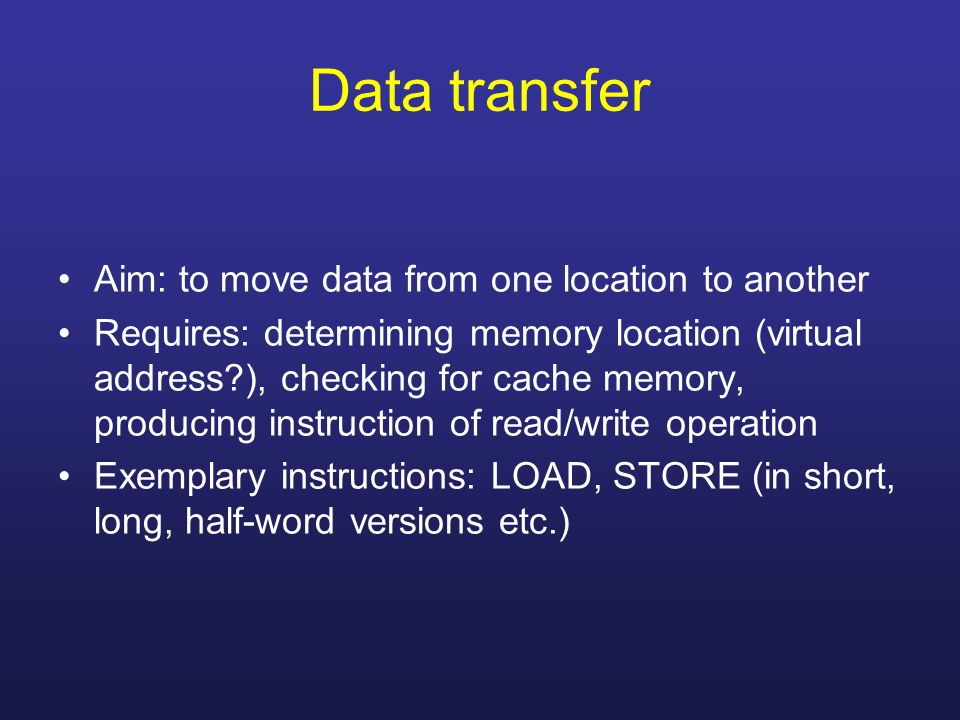 Data transfer

• Aim: to move data from one location to another
• Requires: determining memory location (virtual address?), checking for cache memory, producing instruction of read/write operation
• Exemplary instructions: LOAD, STORE (in short, long, half-word versions etc.)